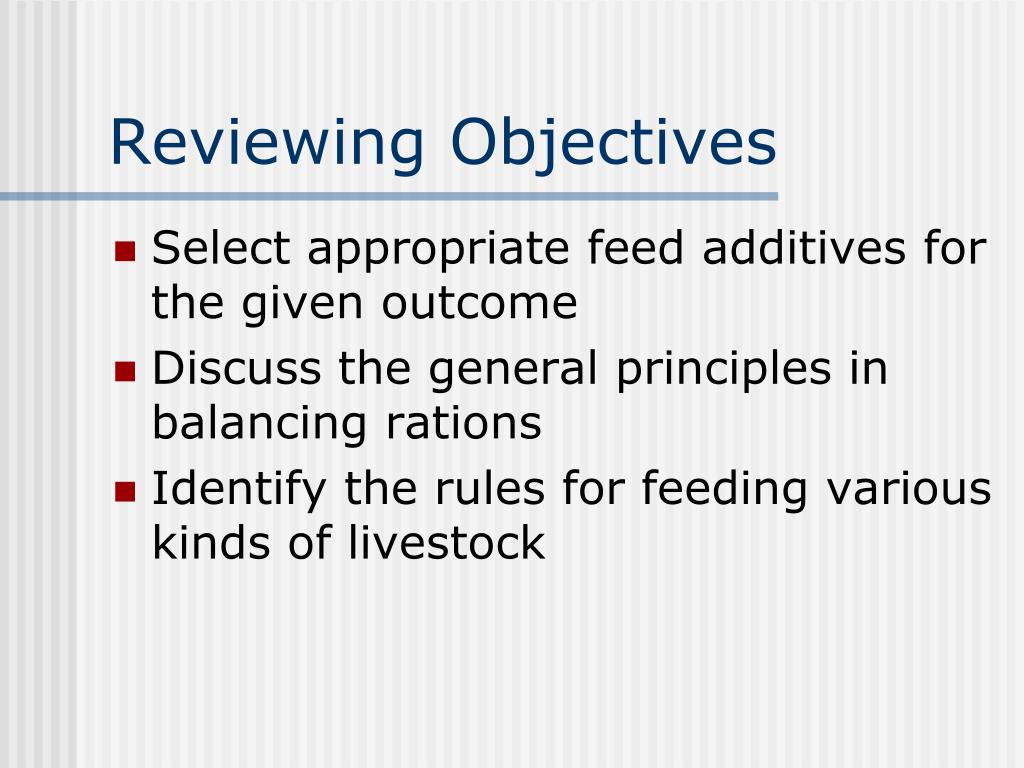 Reviewing Objectives

- Select appropriate feed additives for the given outcome
- Discuss the general principles in balancing rations
- Identify the rules for feeding various kinds of livestock